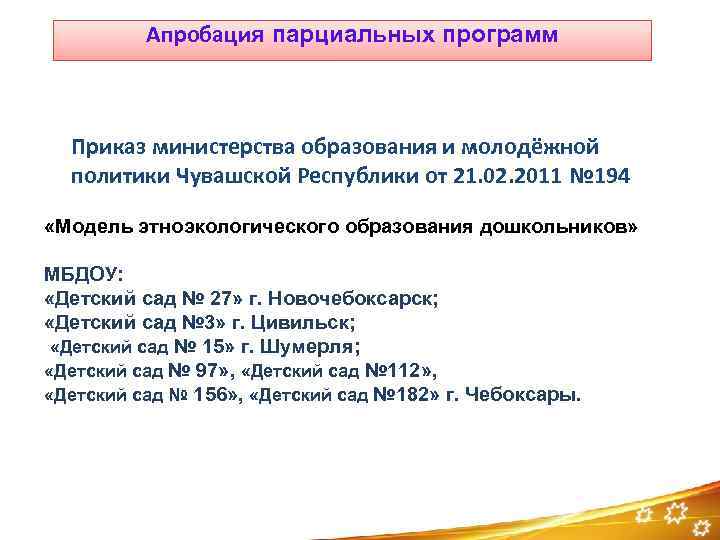 Апробация парциальных программ

Приказ министерства образования и молодёжной политики Чувашской Республики от 21.02.2011 №194

«Модель этноэкологического образования дошкольников»

МБДОУ:
«Детский сад № 27» г. Новочебоксарск;
«Детский сад №3» г. Цивильск;
«Детский сад № 15» г. Шумерля;
«Детский сад № 97», «Детский сад №112»,
«Детский сад № 156», «Детский сад №182» г. Чебоксары.